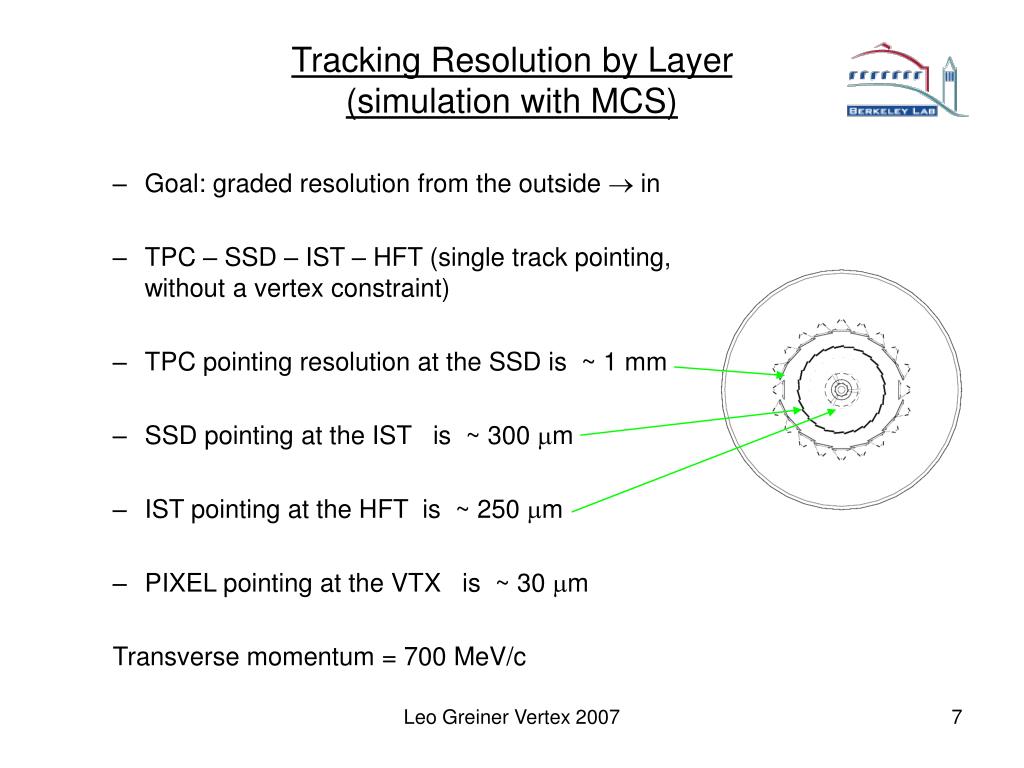 Tracking Resolution by Layer
(simulation with MCS)

BERKELEY LAB

– Goal: graded resolution from the outside $\rightarrow$ in

– TPC – SSD – IST – HFT (single track pointing, without a vertex constraint)

– TPC pointing resolution at the SSD is ~ 1 mm

– SSD pointing at the IST is ~ 300 $\mu$m

– IST pointing at the HFT is ~ 250 $\mu$m

– PIXEL pointing at the VTX is ~ 30 $\mu$m

Transverse momentum = 700 MeV/c

Leo Greiner Vertex 2007

7